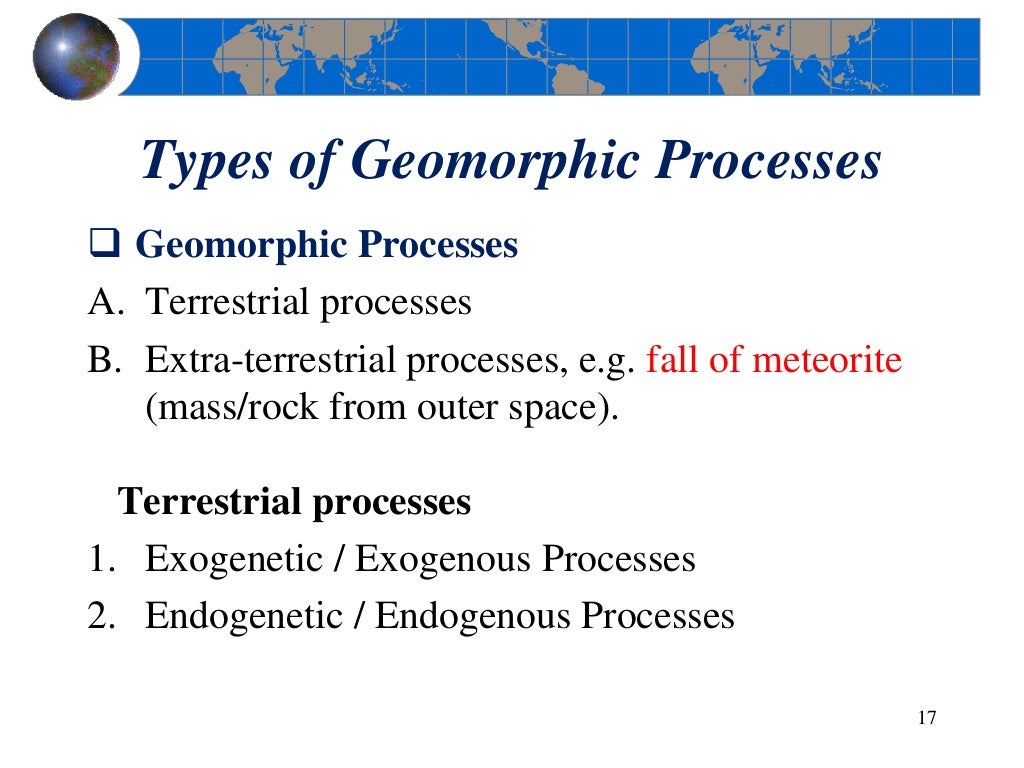 Types of Geomorphic Processes

❑ Geomorphic Processes

A. Terrestrial processes

B. Extra-terrestrial processes, e.g. fall of meteorite (mass/rock from outer space).

Terrestrial processes

1. Exogenetic / Exogenous Processes

2. Endogenetic / Endogenous Processes

17